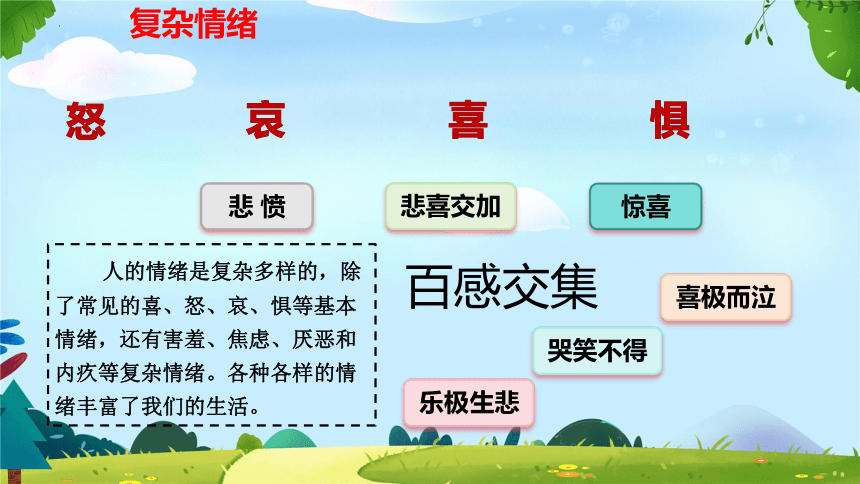 复杂情绪

怒 哀 喜 惧

悲 愤

悲喜交加

惊喜

人的情绪是复杂多样的，除了常见的喜、怒、哀、惧等基本情绪，还有害羞、焦虑、厌恶和内疚等复杂情绪。各种各样的情绪丰富了我们的生活。

百感交集

喜极而泣

哭笑不得

乐极生悲